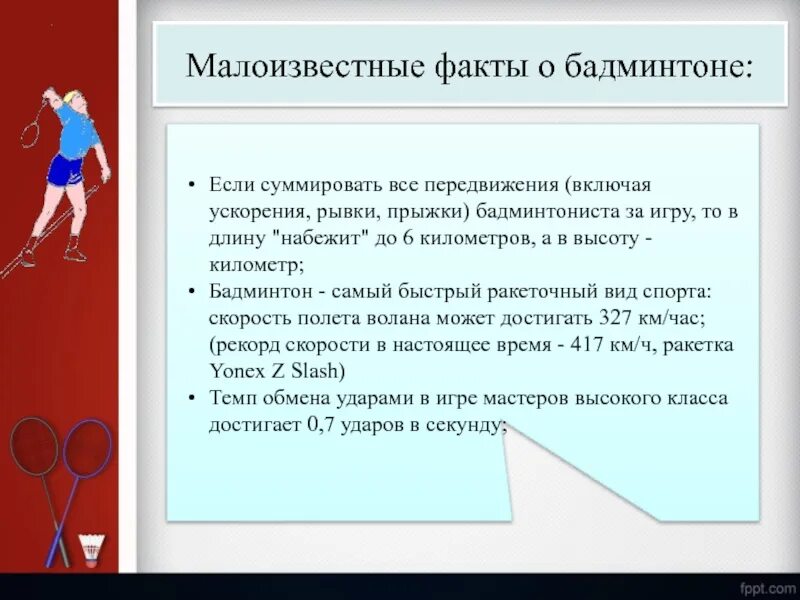 Малоизвестные факты о бадминтоне:

• Если суммировать все передвижения (включая ускорения, рывки, прыжки) бадминтониста за игру, то в длину "набежит" до 6 километров, а в высоту - километр;
• Бадминтон - самый быстрый ракеточный вид спорта: скорость полета волана может достигать 327 км/час; (рекорд скорости в настоящее время - 417 км/ч, ракетка Yonex Z Slash)
• Темп обмена ударами в игре мастеров высокого класса достигает 0,7 ударов в секунду;

fppt.com